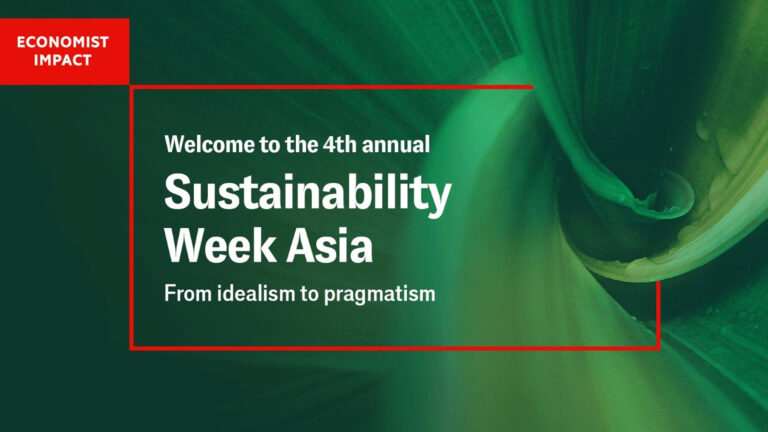 ECONOMIST IMPACT

Welcome to the 4th annual

Sustainability Week Asia

From idealism to pragmatism